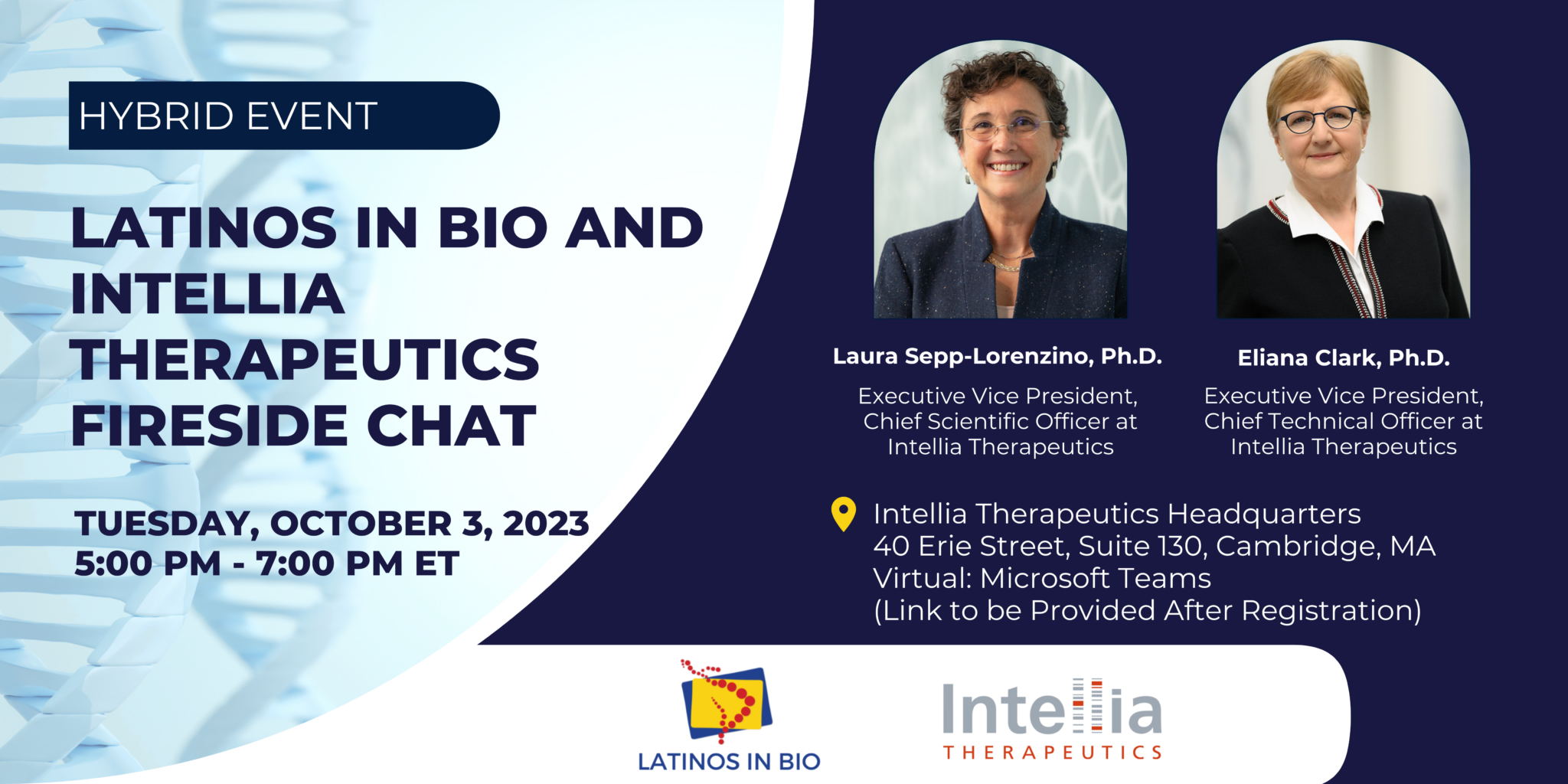 HYBRID EVENT

LATINOS IN BIO AND INTELLIA THERAPEUTICS FIRESIDE CHAT

TUESDAY, OCTOBER 3, 2023
5:00 PM - 7:00 PM ET

Laura Sepp-Lorenzino, Ph.D.
Executive Vice President, Chief Scientific Officer at Intellia Therapeutics

Eliana Clark, Ph.D.
Executive Vice President, Chief Technical Officer at Intellia Therapeutics

Intellia Therapeutics Headquarters
40 Erie Street, Suite 130, Cambridge, MA
Virtual: Microsoft Teams
(Link to be Provided After Registration)

LATINOS IN BIO

Intellia
THERAPEUTICS